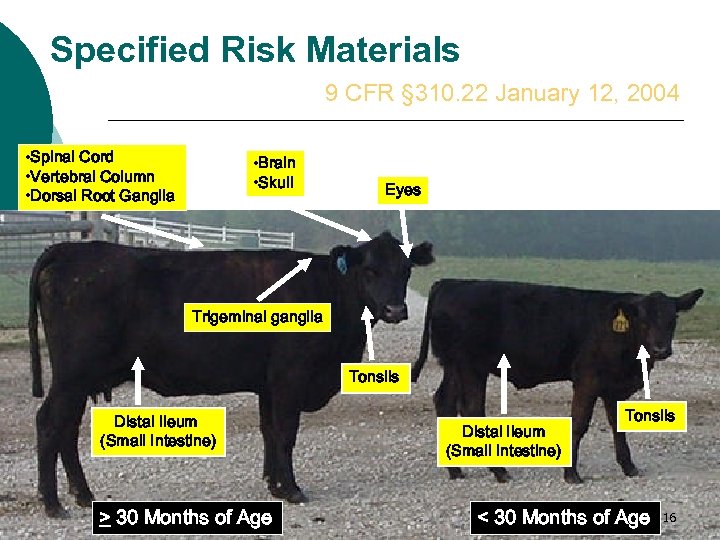 Specified Risk Materials

9 CFR §310.22 January 12, 2004

•Spinal Cord
•Vertebral Column
•Dorsal Root Ganglia

•Brain
•Skull

Eyes

Trigeminal ganglia

Tonsils

Distal Ileum
(Small Intestine)

Distal Ileum
(Small Intestine)

Tonsils

$\geq$ 30 Months of Age

< 30 Months of Age

16